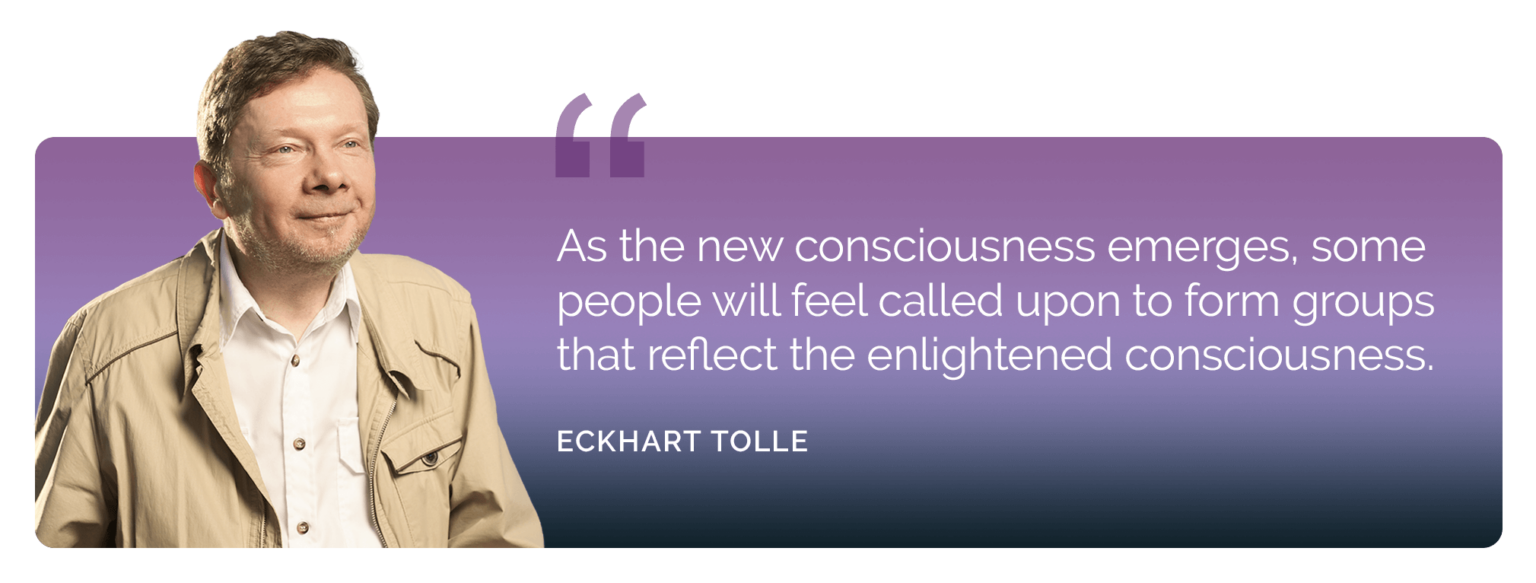 “

As the new consciousness emerges, some people will feel called upon to form groups that reflect the enlightened consciousness.

ECKHART TOLLE